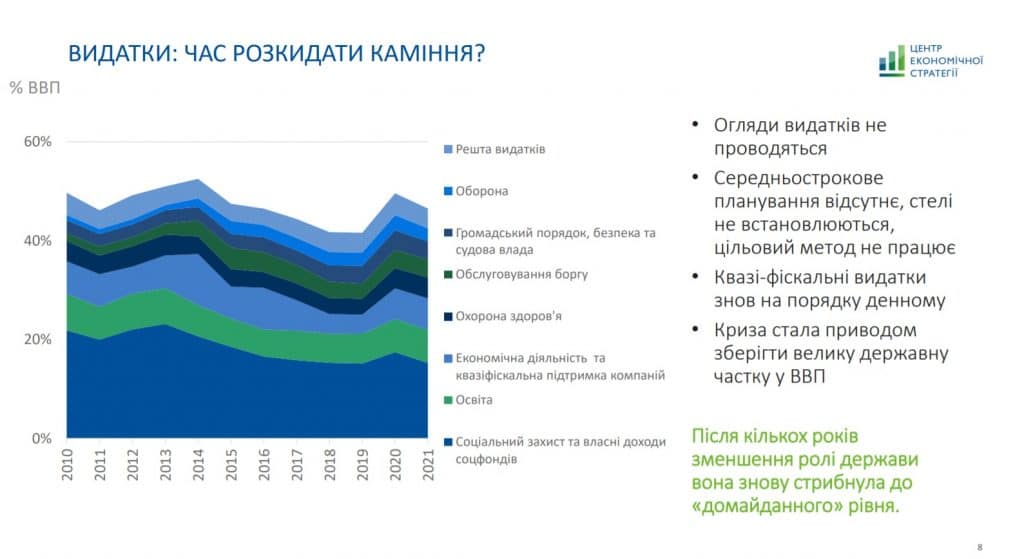 ВИДАТКИ: ЧАС РОЗКИДАТИ КАМІННЯ?

ЦЕНТР ЕКОНОМІЧНОЇ СТРАТЕГІЇ

% ВВП

60%
40%
20%
0%

2010 2011 2012 2013 2014 2015 2016 2017 2018 2019 2020 2021

Решта видатків
Оборона
Громадський порядок, безпека та судова влада
Обслуговування боргу
Охорона здоров'я
Економічна діяльність та квазіфіскальна підтримка компаній
Освіта
Соціальний захист та власні доходи соцфондів

• Огляди видатків не проводяться
• Середньострокове планування відсутнє, стелі не встановлюються, цільовий метод не працює
• Квазі-фіскальні видатки знов на порядку денному
• Криза стала приводом зберігти велику державну частку у ВВП

Після кількох років зменшення ролі держави вона знову стрибнула до «домайданного» рівня.

8